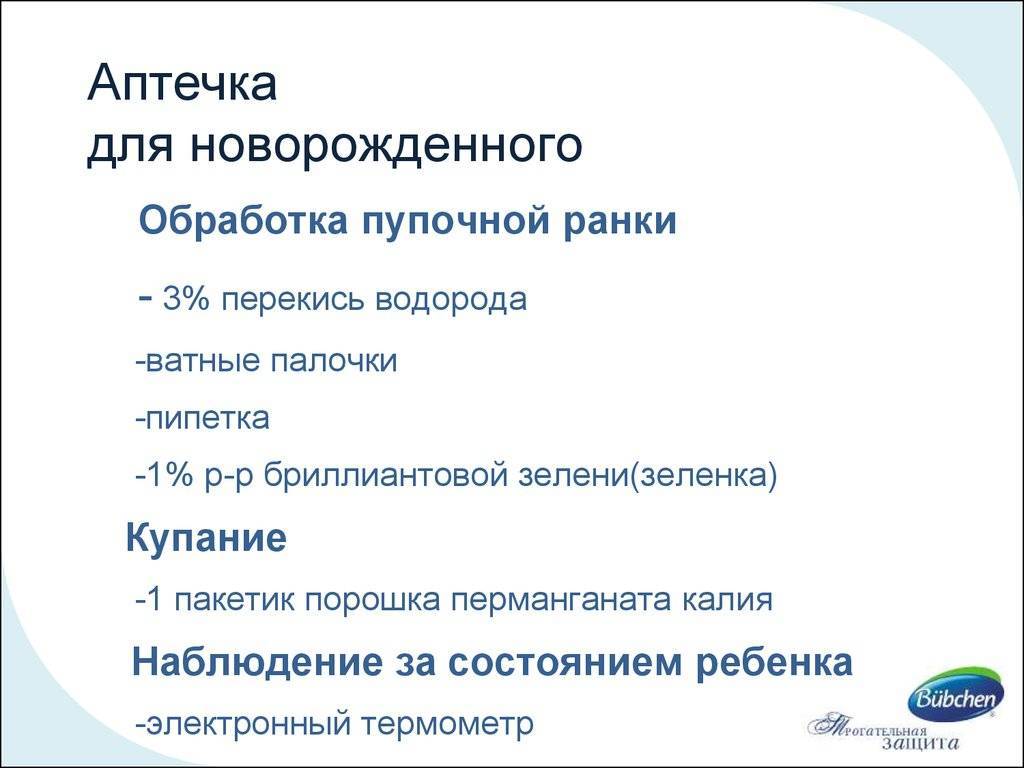 Аптечка
для новорожденного

Обработка пупочной ранки

- 3% перекись водорода

-ватные палочки

-пипетка

-1% р-р бриллиантовой зелени(зеленка)

Купание

-1 пакетик порошка перманганата калия

Наблюдение за состоянием ребенка

-электронный термометр

Bübchen
Трогательная защита